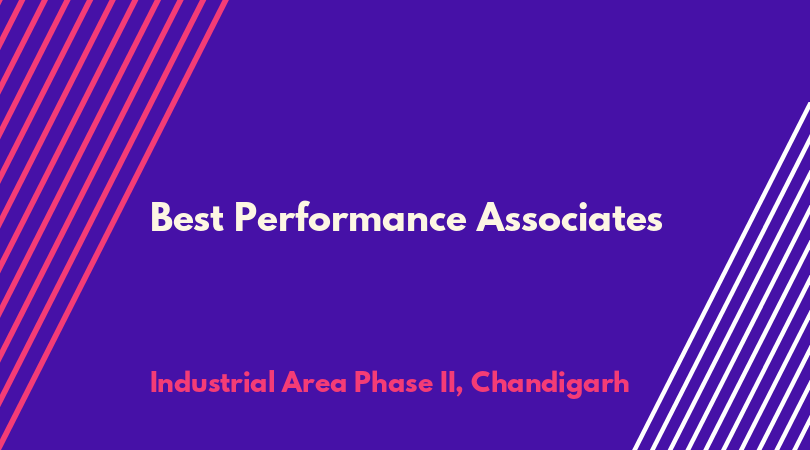 Best Performance Associates

Industrial Area Phase II, Chandigarh